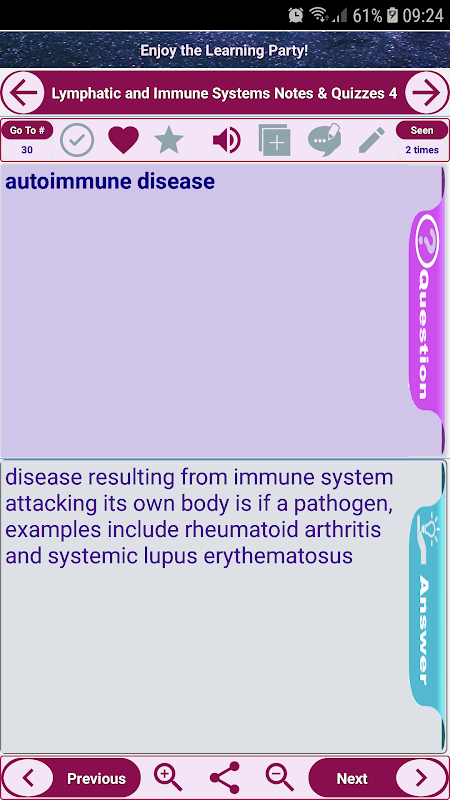 61% 09:24

Enjoy the Learning Party!

Lymphatic and Immune Systems Notes & Quizzes 4

Go To #
30

Seen
2 times

autoimmune disease

Question

disease resulting from immune system attacking its own body is if a pathogen, examples include rheumatoid arthritis and systemic lupus erythematosus

Answer

Previous

Next